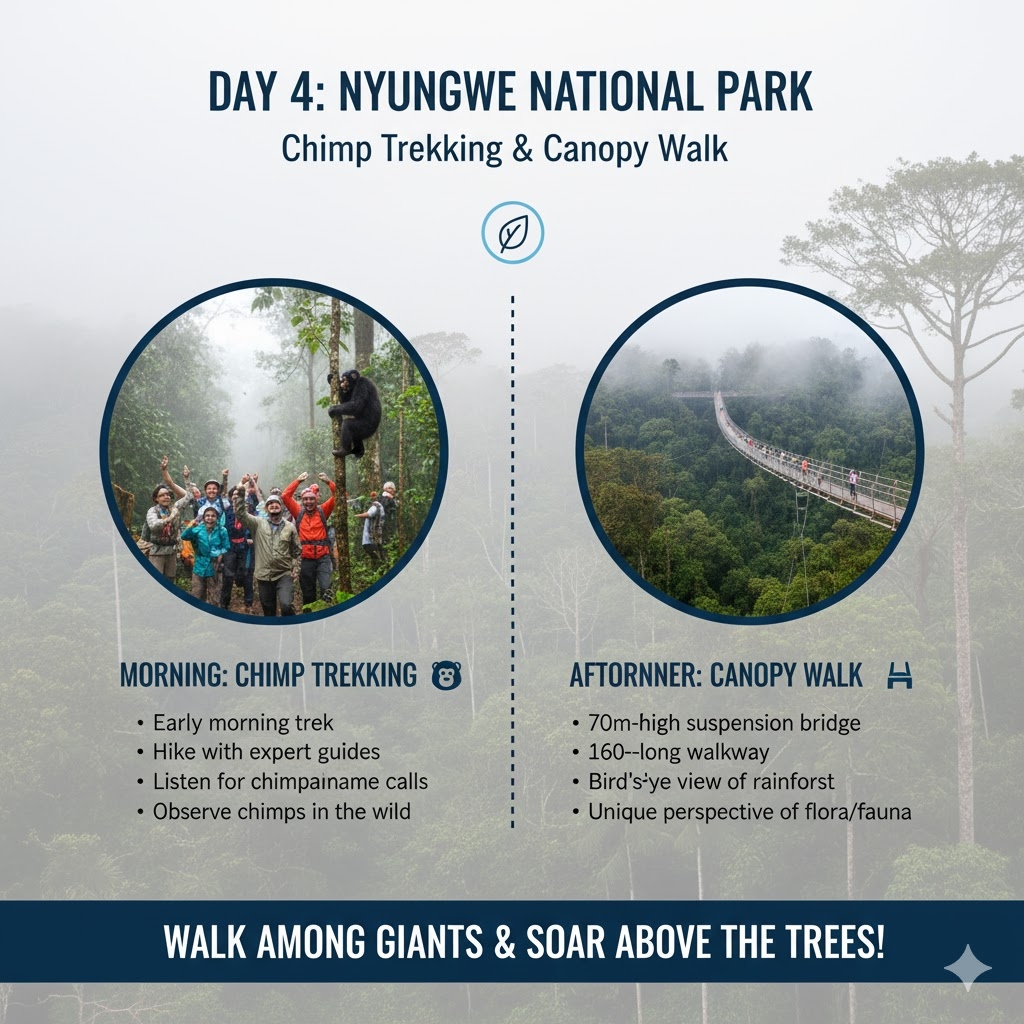 DAY 4: NYUNGWE NATIONAL PARK

Chimp Trekking & Canopy Walk

MORNING: CHIMP TREKKING

• Early morning trek
• Hike with expert guides
• Listen for chimpainame calls
• Observe chimps in the wild

AFTORNNER: CANOPY WALK

• 70m-high suspension bridge
• 160--long walkway
• Bird's-ye view of rainforst
• Unique perspective of flora/fauna

WALK AMONG GIANTS & SOAR ABOVE THE TREES!